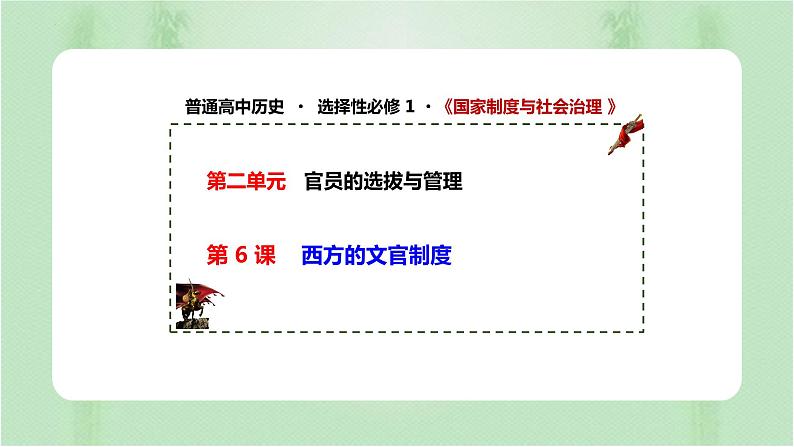 普通高中历史 · 选择性必修 1 ·《国家制度与社会治理 》

第二单元 官员的选拔与管理

第 6 课 西方的文官制度